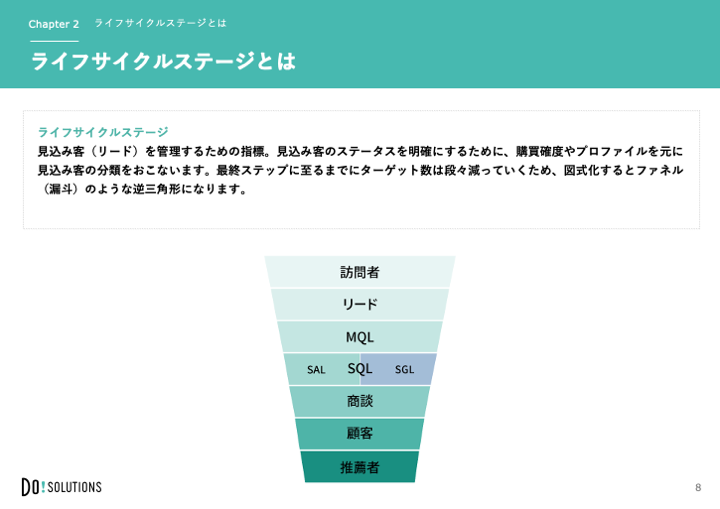 Chapter 2　ライフサイクルステージとは

ライフサイクルステージとは

ライフサイクルステージ
見込み客（リード）を管理するための指標。見込み客のステータスを明確にするために、購買確度やプロファイルを元に見込み客の分類をおこないます。最終ステップに至るまでにターゲット数は段々減っていくため、図式化するとファネル（漏斗）のような逆三角形になります。

訪問者
リード
MQL
SAL
SQL
SGL
商談
顧客
推薦者

DO! SOLUTIONS

8